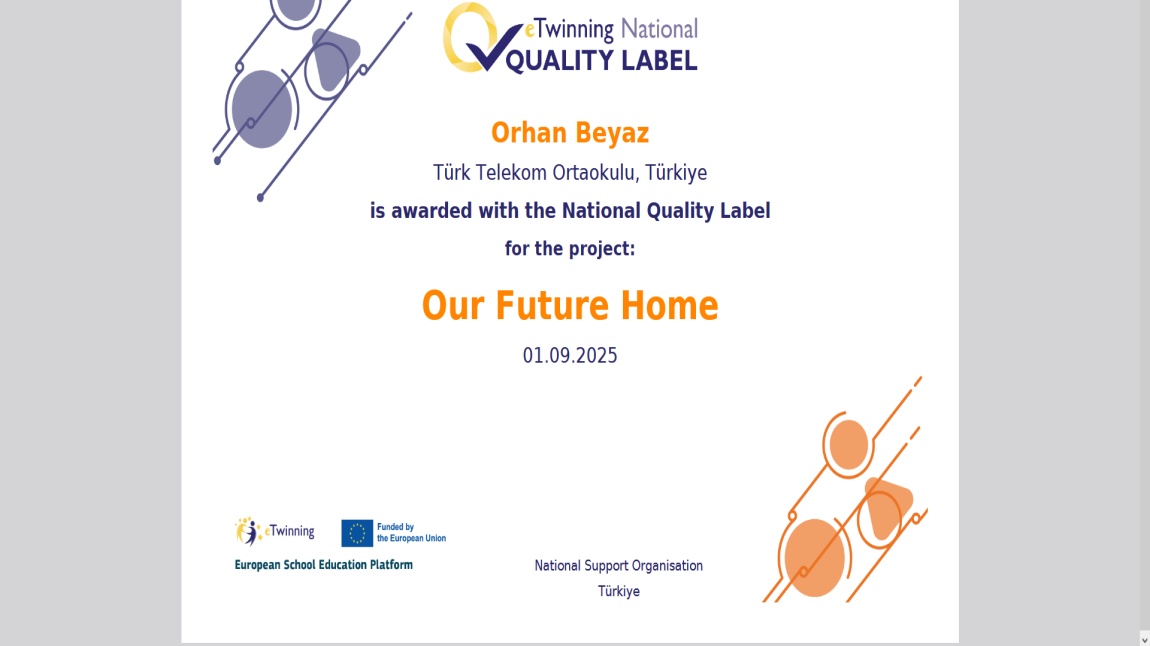 eTwinning National
QUALITY LABEL

Orhan Beyaz

Türk Telekom Ortaokulu, Türkiye

is awarded with the National Quality Label

for the project:

Our Future Home

01.09.2025

eTwinning

Funded by the European Union

European School Education Platform

National Support Organisation
Türkiye